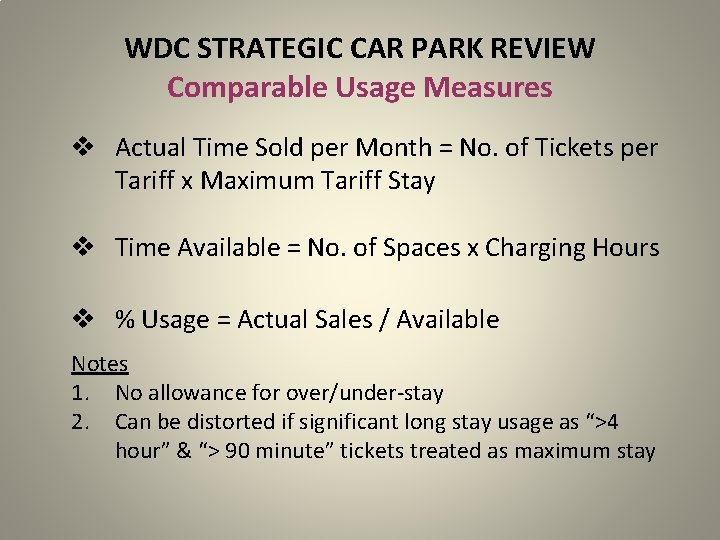 WDC STRATEGIC CAR PARK REVIEW
Comparable Usage Measures

❖ Actual Time Sold per Month = No. of Tickets per Tariff x Maximum Tariff Stay

❖ Time Available = No. of Spaces x Charging Hours

❖ % Usage = Actual Sales / Available

Notes
1. No allowance for over/under-stay
2. Can be distorted if significant long stay usage as “>4 hour” & “> 90 minute” tickets treated as maximum stay